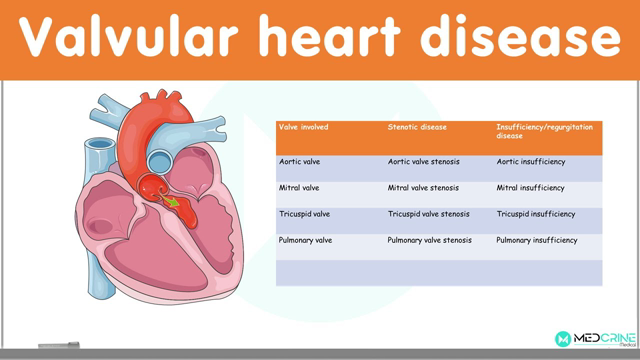 Valvular heart disease

| Valve involved | Stenotic disease | Insufficiency/regurgitation disease |
|---|---|---|
| Aortic valve | Aortic valve stenosis | Aortic insufficiency |
| Mitral valve | Mitral valve stenosis | Mitral insufficiency |
| Tricuspid valve | Tricuspid valve stenosis | Tricuspid insufficiency |
| Pulmonary valve | Pulmonary valve stenosis | Pulmonary insufficiency |
| | | |

MEDCRINE Medical